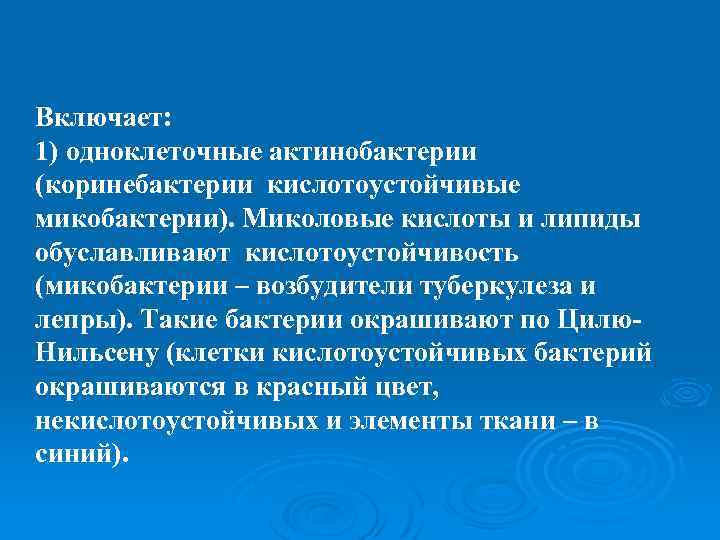 Включает:
1) одноклеточные актинобактерии (коринебактерии кислотоустойчивые микобактерии). Миколовые кислоты и липиды обуславливают кислотоустойчивость (микобактерии – возбудители туберкулеза и лепры). Такие бактерии окрашивают по Цилю-Нильсену (клетки кислотоустойчивых бактерий окрашиваются в красный цвет, некислотоустойчивых и элементы ткани – в синий).